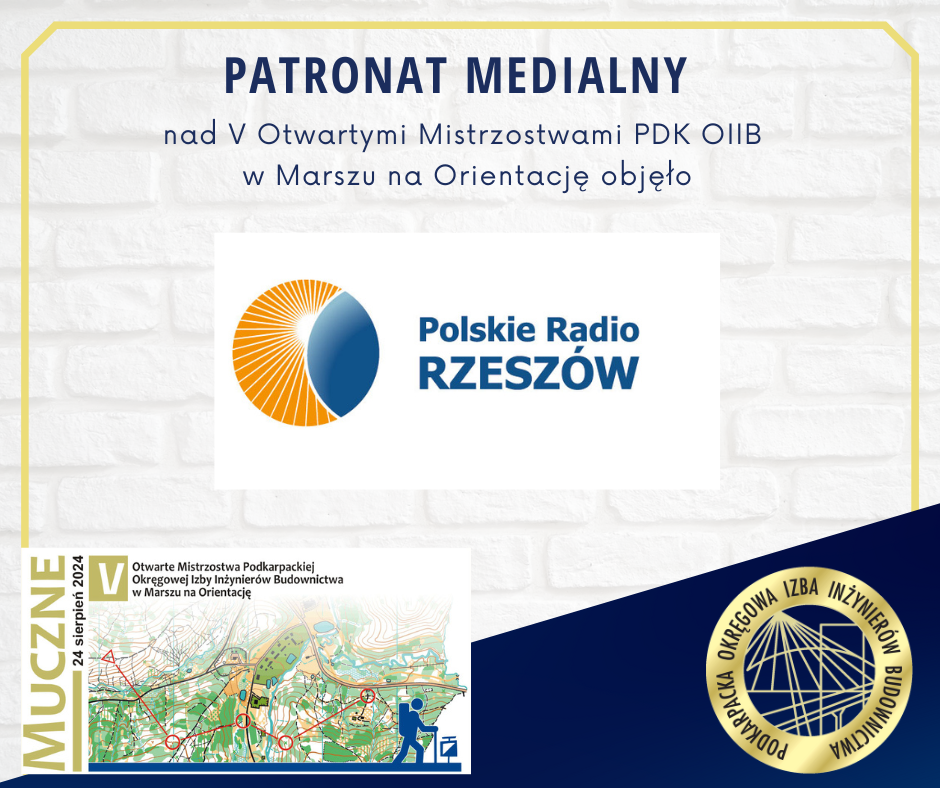 PATRONAT MEDIALNY

nad V Otwartymi Mistrzostwami PDK OIIB w Marszu na Orientację objęło

Polskie Radio
RZESZÓW

MUCZNE
24 sierpień 2024
V
Otwarte Mistrzostwa Podkarpackiej Okręgowej Izby Inżynierów Budownictwa w Marszu na Orientację

PODKARPACKA OKRĘGOWA IZBA INŻYNIERÓW BUDOWNICTWA